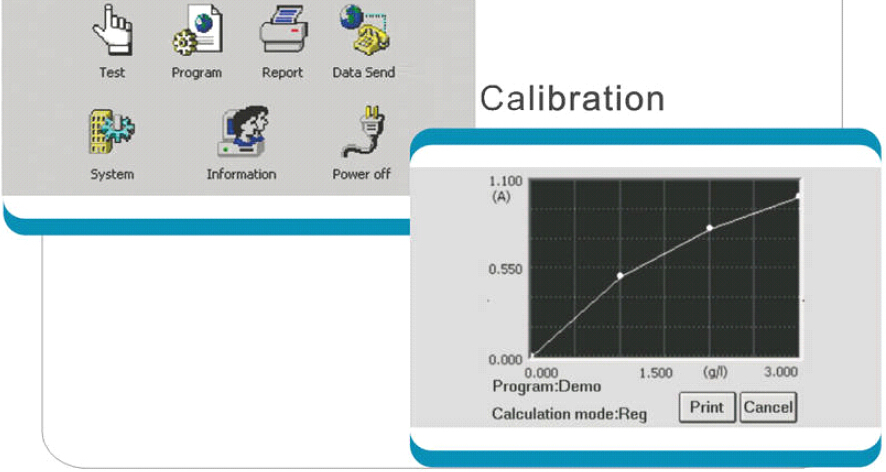 Test
Program
Report
Data Send
System
Information
Power off

Calibration

1.100
(A)
0.550
0.000
0.000
1.500
(g/l)
3.000
Program:Demo
Calculation mode:Reg
Print
Cancel